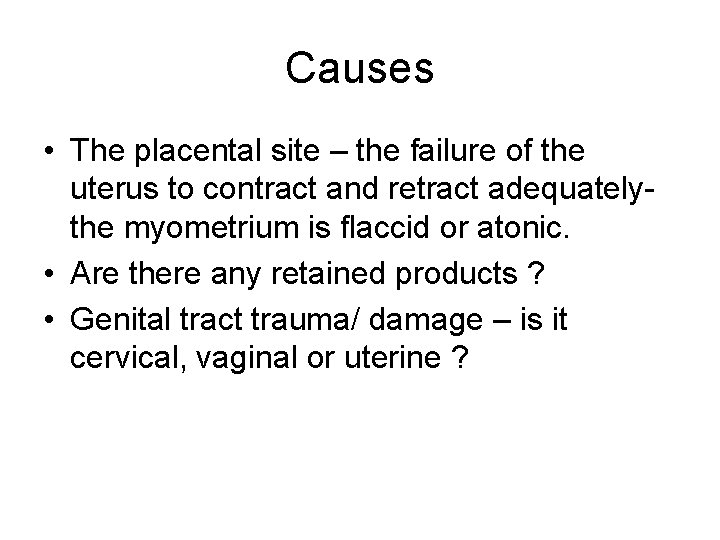 Causes

• The placental site – the failure of the uterus to contract and retract adequately- the myometrium is flaccid or atonic.
• Are there any retained products ?
• Genital tract trauma/ damage – is it cervical, vaginal or uterine ?